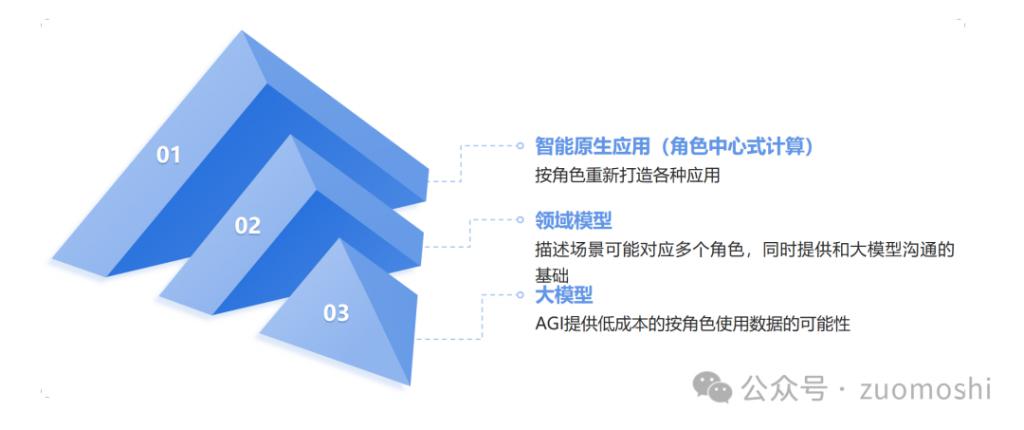 01

02

03

智能原生应用（角色中心式计算）
按角色重新打造各种应用

领域模型
描述场景可能对应多个角色，同时提供和大模型沟通的基础

大模型
AGI提供低成本的按角色使用数据的可能性

公众号 · zuomoshi